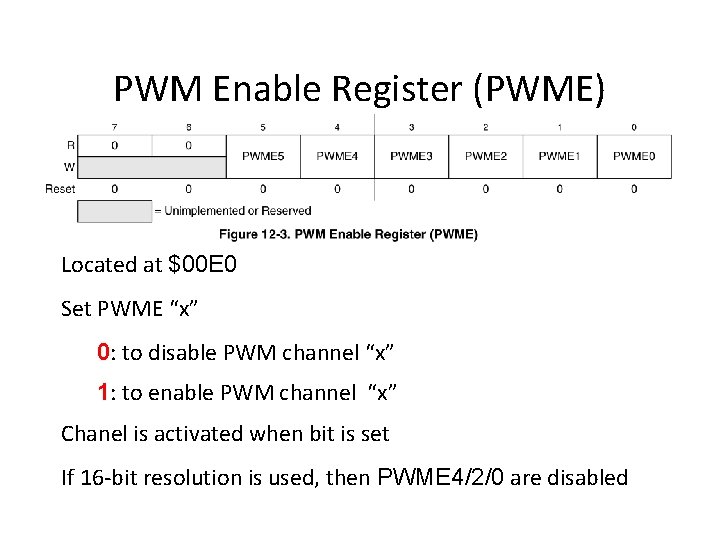 PWM Enable Register (PWME)

| | 7 | 6 | 5 | 4 | 3 | 2 | 1 | 0 |
|---|---|---|---|---|---|---|---|---|
| R | 0 | 0 | PWME5 | PWME4 | PWME3 | PWME2 | PWME1 | PWME0 |
| W | | | | | | | | |
| Reset | 0 | 0 | 0 | 0 | 0 | 0 | 0 | 0 |

= Unimplemented or Reserved

Figure 12-3. PWM Enable Register (PWME)

Located at $00E0

Set PWME "x"

0: to disable PWM channel "x"

1: to enable PWM channel "x"

Chanel is activated when bit is set

If 16-bit resolution is used, then PWME4/2/0 are disabled